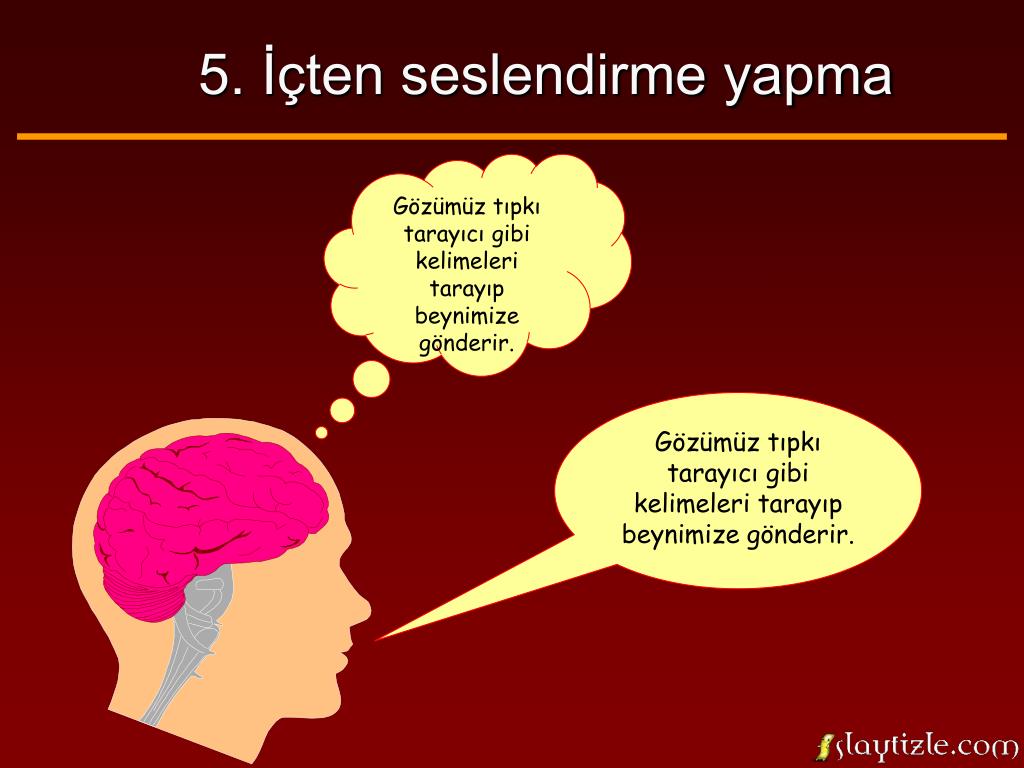 5. İçten seslendirme yapma

Gözümüz tıpkı tarayıcı gibi kelimeleri tarayıp beynimize gönderir.

Gözümüz tıpkı tarayıcı gibi kelimeleri tarayıp beynimize gönderir.

slaytizle.com